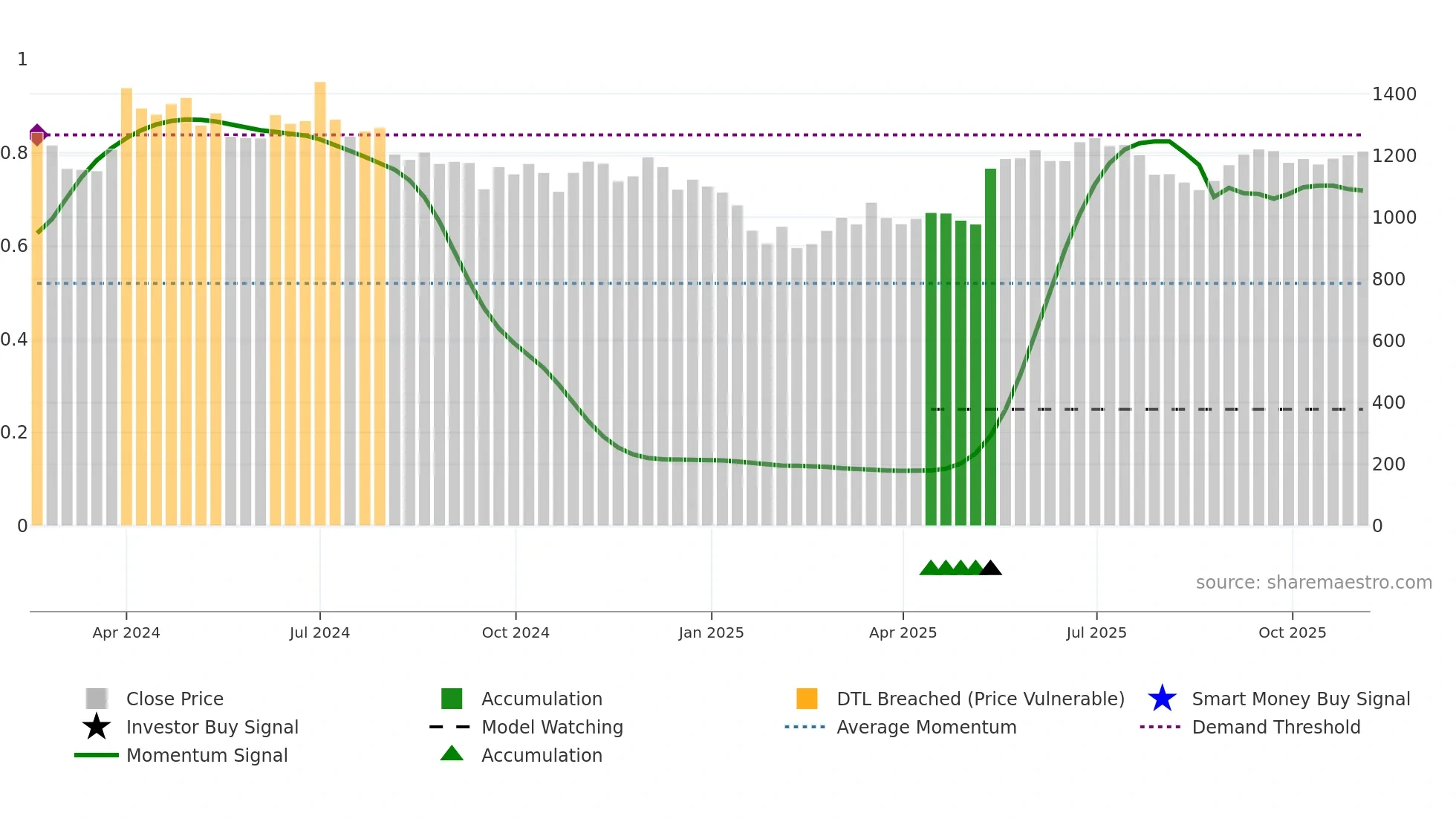 1
0.8
0.6
0.4
0.2
0

1400
1200
1000
800
600
400
200
0

source: sharemaestro.com

Apr 2024
Jul 2024
Oct 2024
Jan 2025
Apr 2025
Jul 2025
Oct 2025

Close Price
Investor Buy Signal
Momentum Signal
Accumulation
Model Watching
Accumulation
DTL Breached (Price Vulnerable)
Average Momentum
Smart Money Buy Signal
Demand Threshold